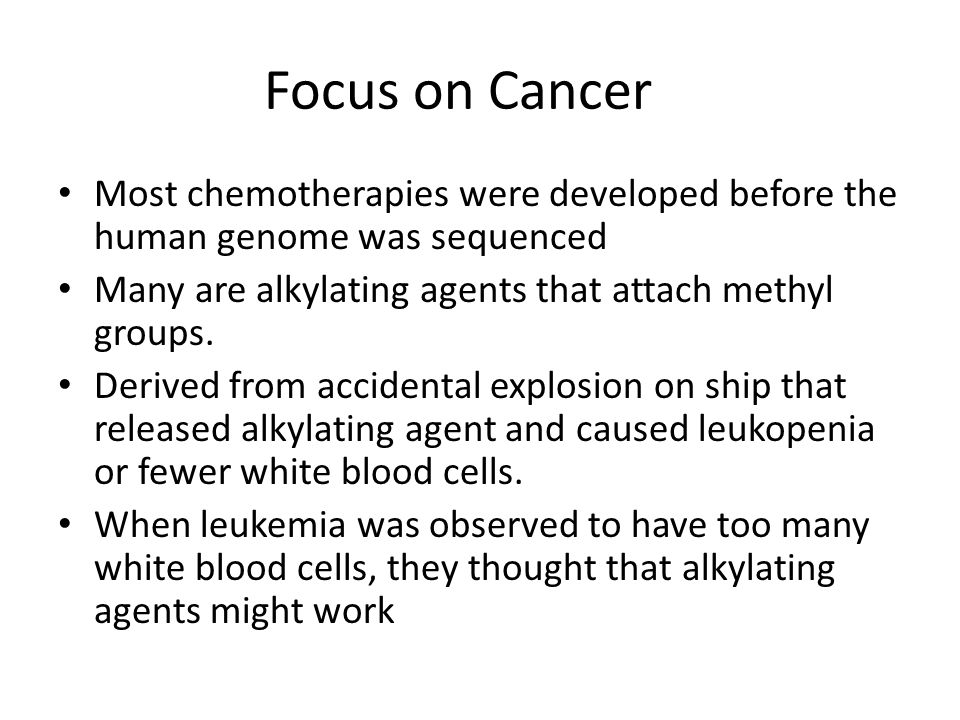 Focus on Cancer

• Most chemotherapies were developed before the human genome was sequenced
• Many are alkylating agents that attach methyl groups.
• Derived from accidental explosion on ship that released alkylating agent and caused leukopenia or fewer white blood cells.
• When leukemia was observed to have too many white blood cells, they thought that alkylating agents might work